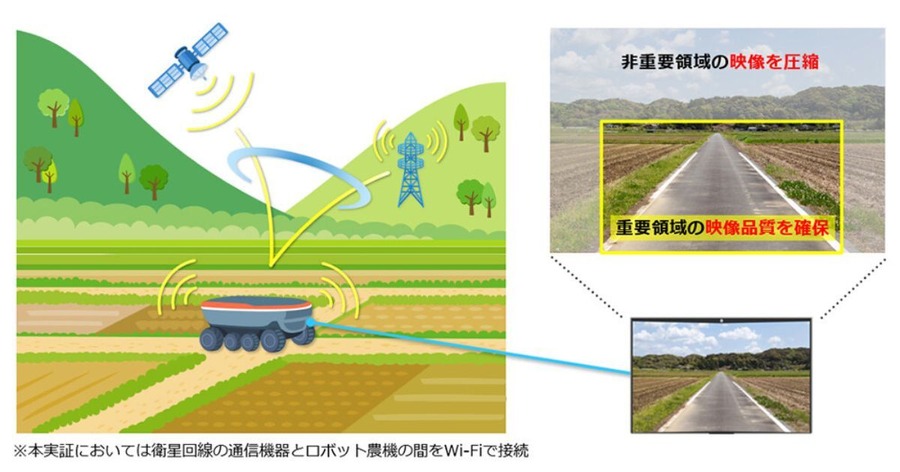 非重要領域の映像を圧縮

重要領域の映像品質を確保

※本実証においては衛星回線の通信機器とロボット農機の間をWi-Fiで接続